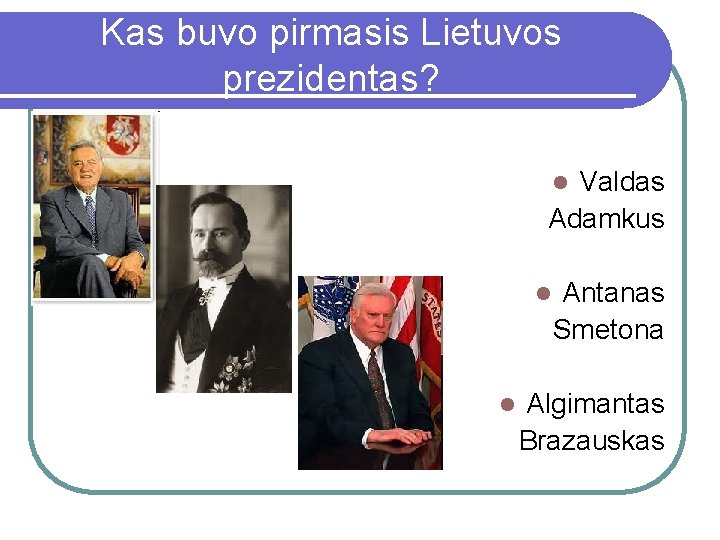 Kas buvo pirmasis Lietuvos prezidentas?

- Valdas Adamkus
- Antanas Smetona
- Algimantas Brazauskas